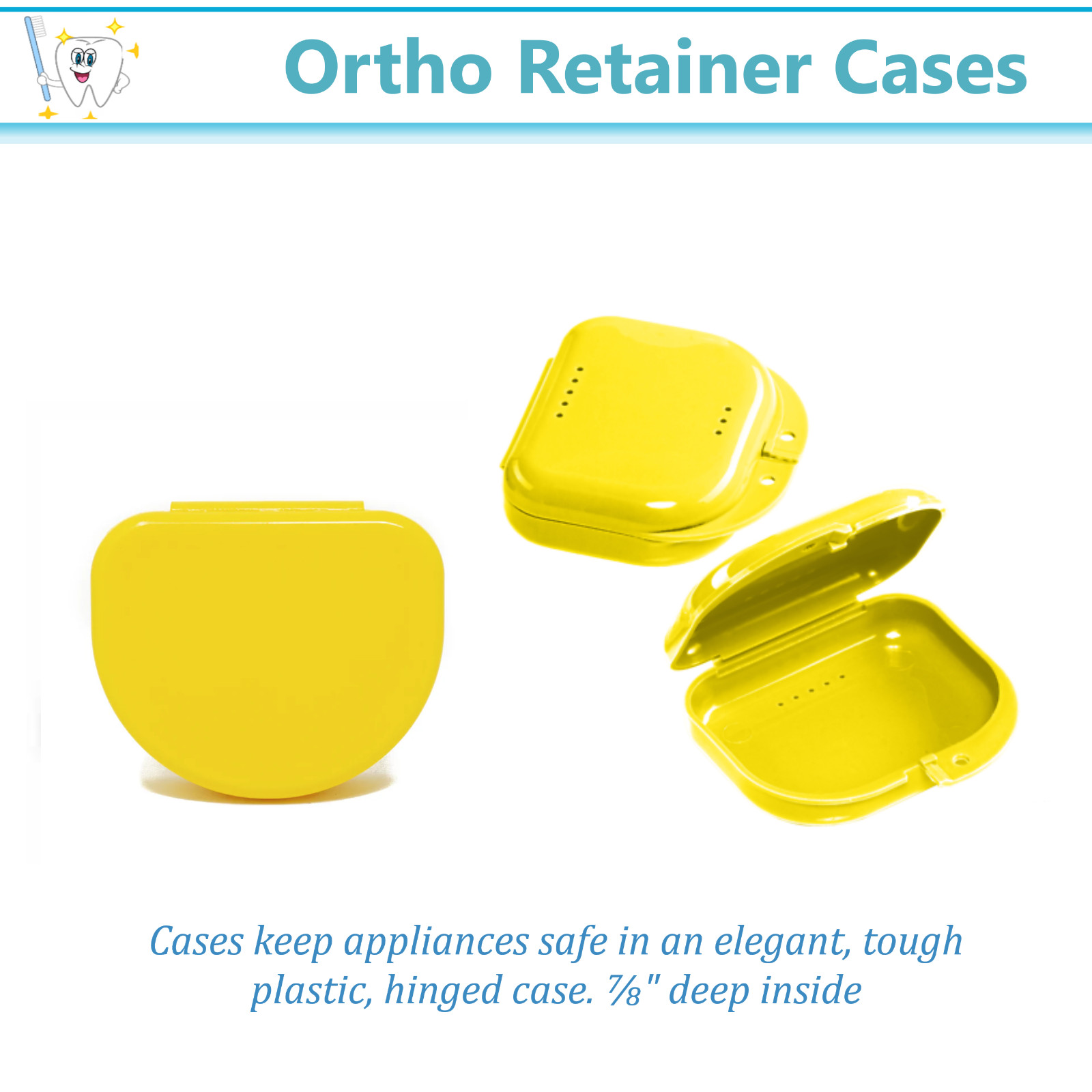 Ortho Retainer Cases

Cases keep appliances safe in an elegant, tough plastic, hinged case. ⅞" deep inside